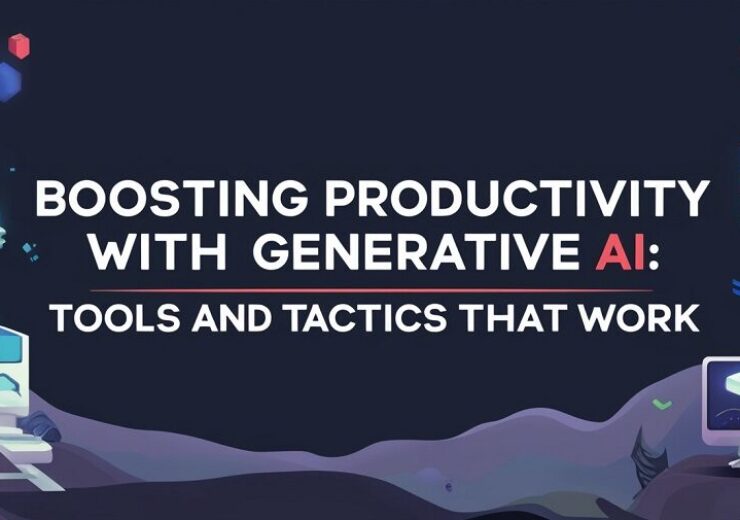 BOOSTING PRODUCTIVITY WITH GENERATIVE AI:

TOOLS AND TACTICS THAT WORK